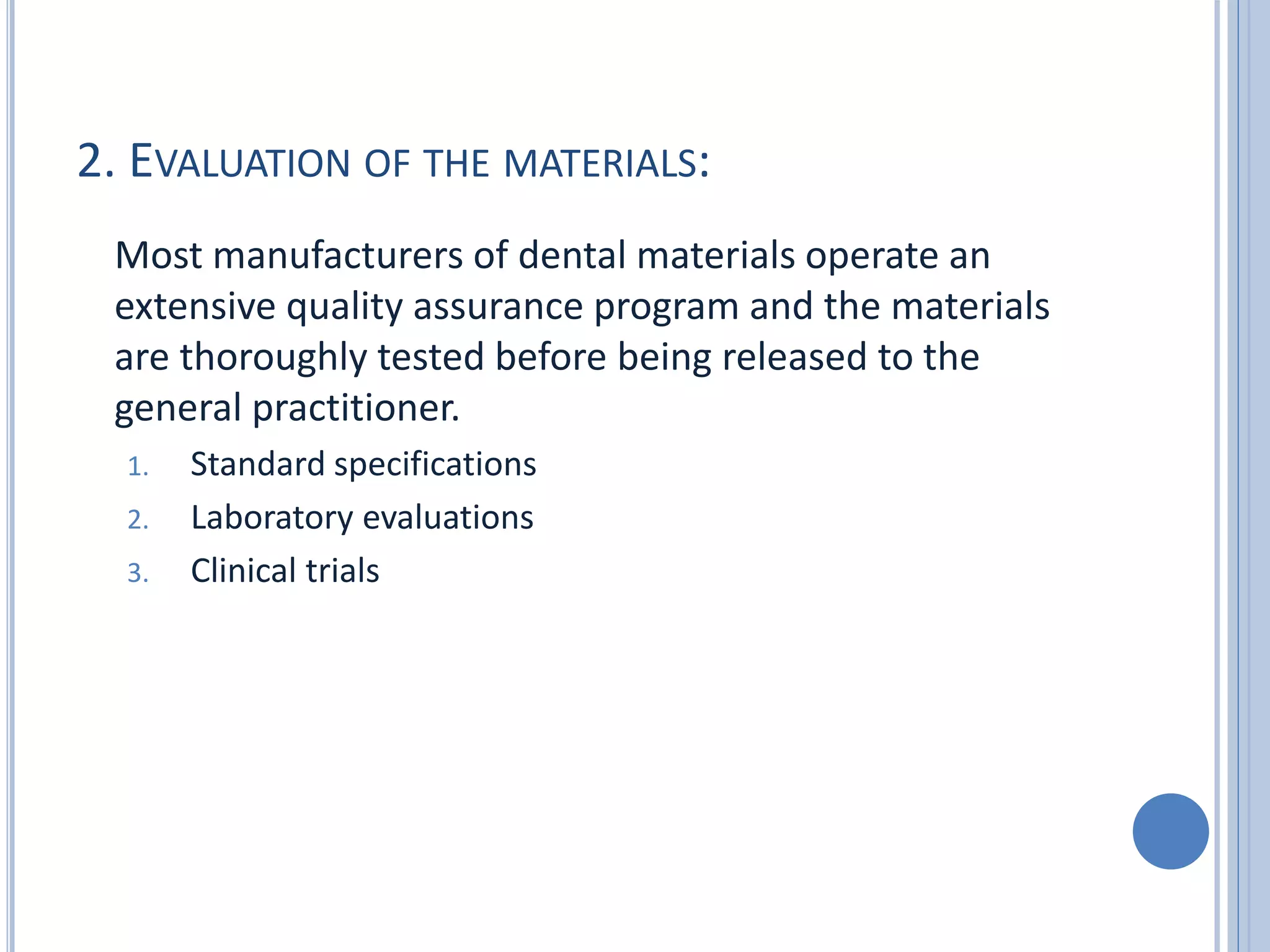 2. EVALUATION OF THE MATERIALS:

Most manufacturers of dental materials operate an extensive quality assurance program and the materials are thoroughly tested before being released to the general practitioner.

1. Standard specifications
2. Laboratory evaluations
3. Clinical trials